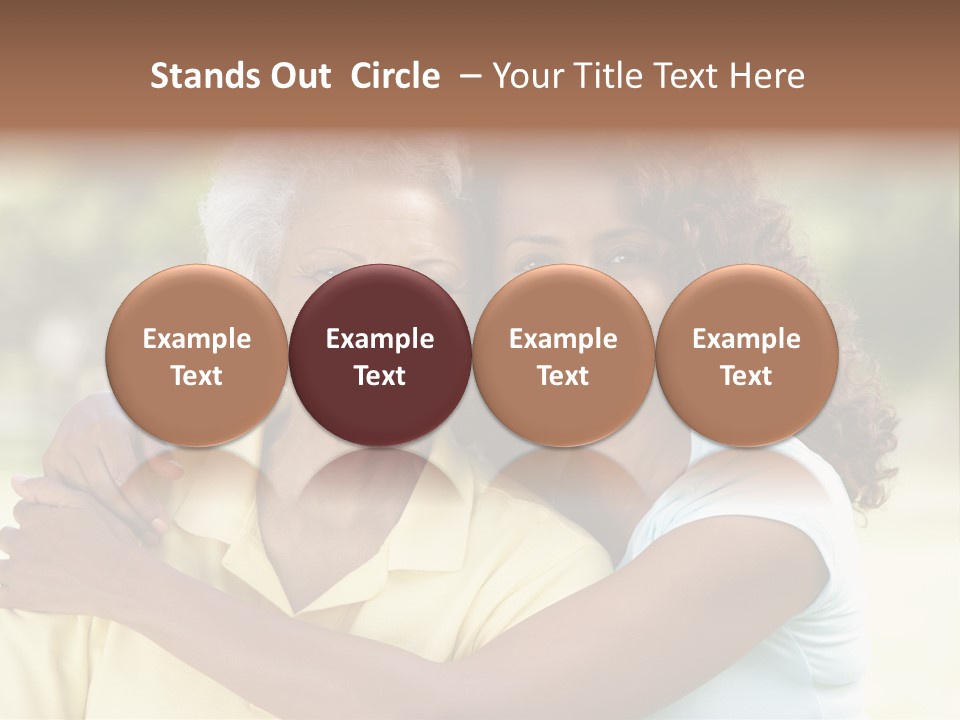 Stands Out Circle – Your Title Text Here

Example Text

Example Text

Example Text

Example Text